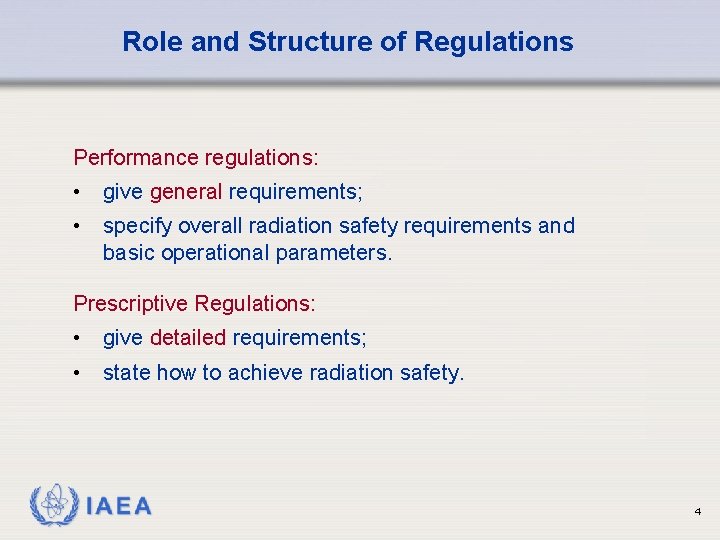 Role and Structure of Regulations

Performance regulations:

• give general requirements;
• specify overall radiation safety requirements and basic operational parameters.

Prescriptive Regulations:

• give detailed requirements;
• state how to achieve radiation safety.

IAEA

4